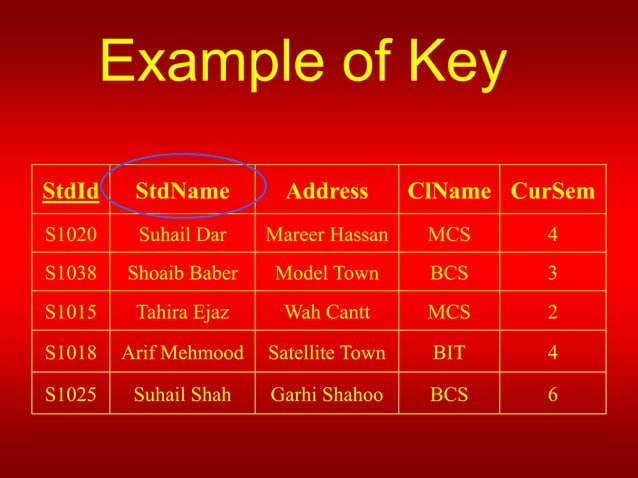 Example of Key

| StdId | StdName | Address | ClName | CurSem |
|---|---|---|---|---|
| S1020 | Suhail Dar | Mareer Hassan | MCS | 4 |
| S1038 | Shoaib Baber | Model Town | BCS | 3 |
| S1015 | Tahira Ejaz | Wah Cantt | MCS | 2 |
| S1018 | Arif Mehmood | Satellite Town | BIT | 4 |
| S1025 | Suhail Shah | Garhi Shahoo | BCS | 6 |